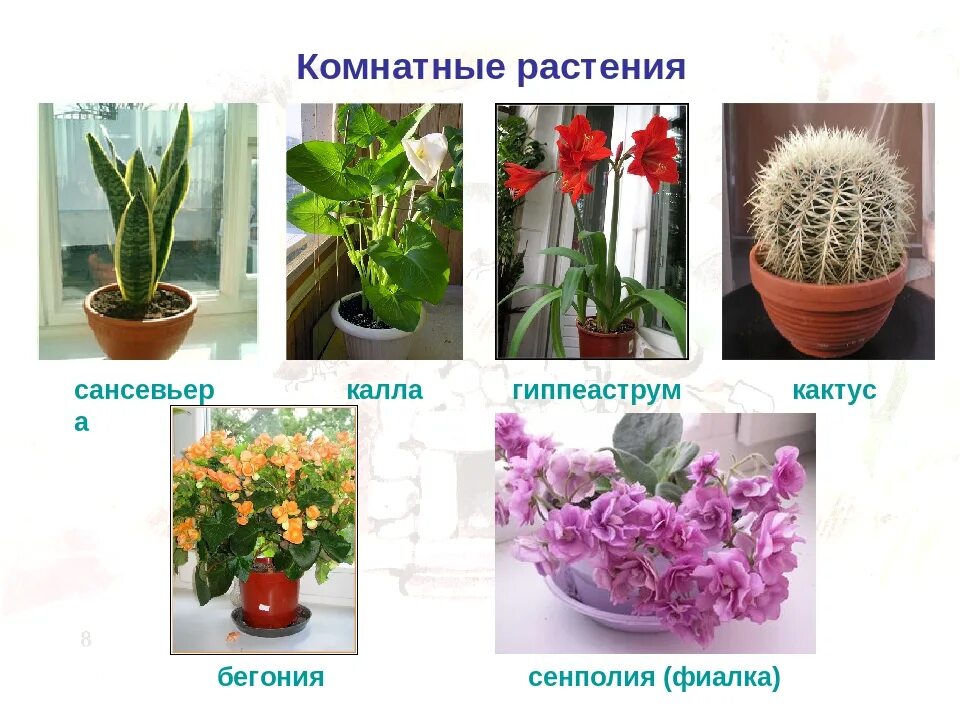 Комнатные растения

сансевьера

калла

гиппеаструм

кактус

8

бегония

сенполия (фиалка)